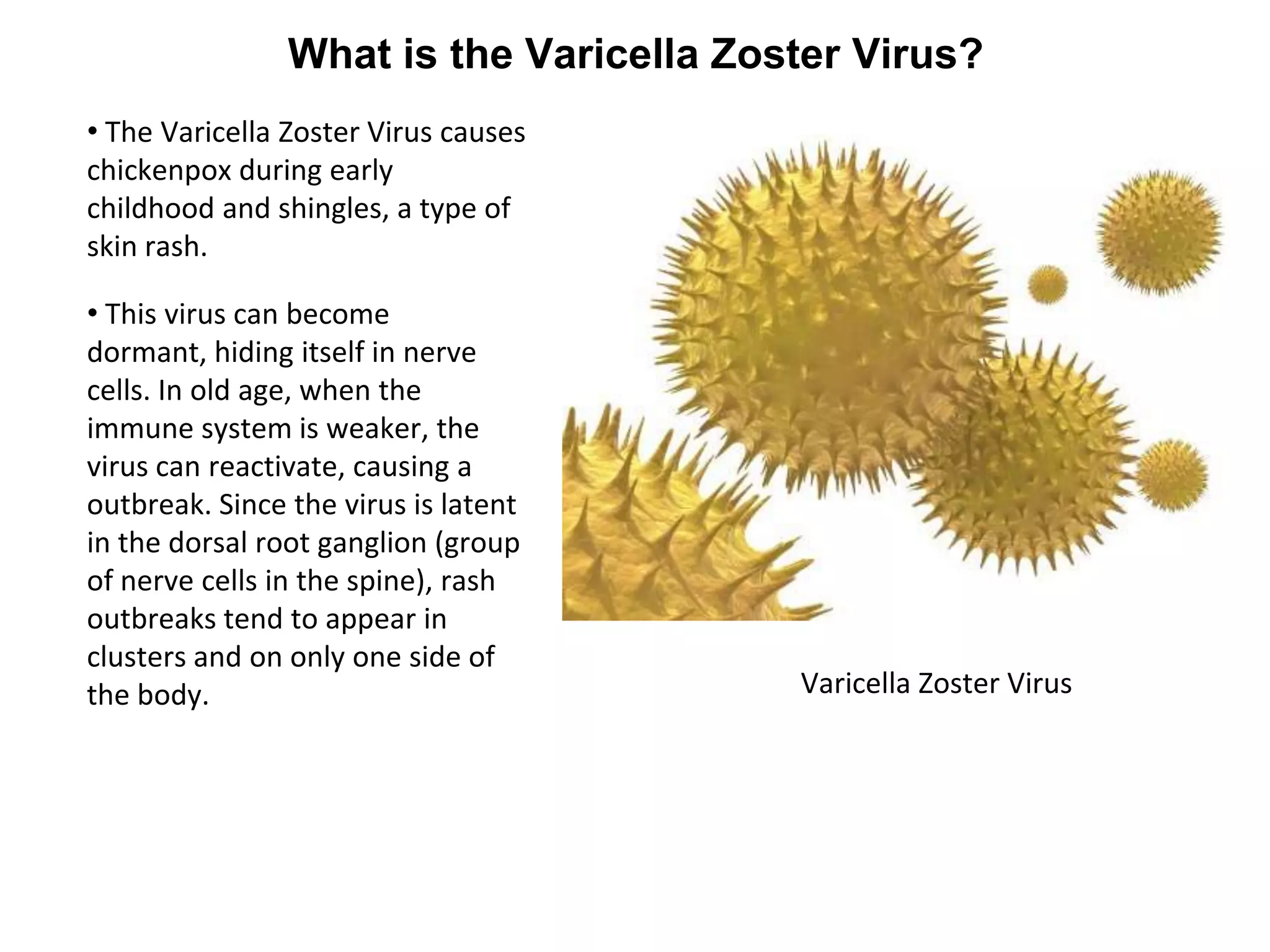 What is the Varicella Zoster Virus?

• The Varicella Zoster Virus causes chickenpox during early childhood and shingles, a type of skin rash.

• This virus can become dormant, hiding itself in nerve cells. In old age, when the immune system is weaker, the virus can reactivate, causing a outbreak. Since the virus is latent in the dorsal root ganglion (group of nerve cells in the spine), rash outbreaks tend to appear in clusters and on only one side of the body.

Varicella Zoster Virus